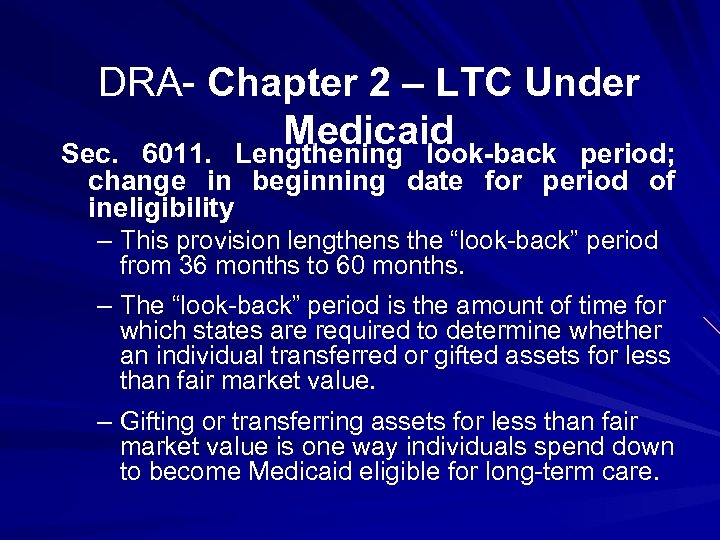 DRA- Chapter 2 – LTC Under Medicaid

Sec. 6011. Lengthening look-back period; change in beginning date for period of ineligibility

– This provision lengthens the “look-back” period from 36 months to 60 months.

– The “look-back” period is the amount of time for which states are required to determine whether an individual transferred or gifted assets for less than fair market value.

– Gifting or transferring assets for less than fair market value is one way individuals spend down to become Medicaid eligible for long-term care.